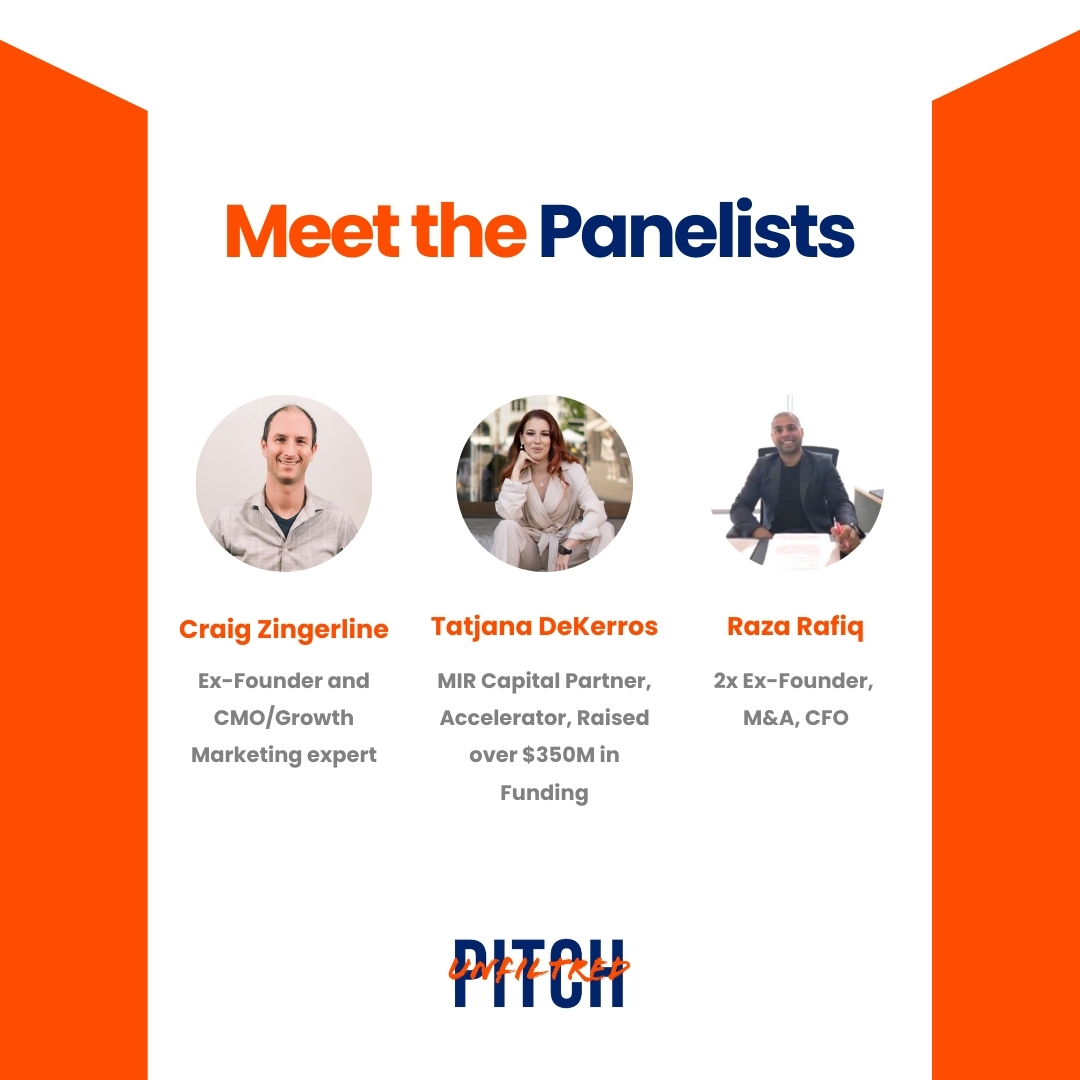 Meet the Panelists

Craig Zingerline

Ex-Founder and CMO/Growth Marketing expert

Tatjana DeKerros

MIR Capital Partner, Accelerator, Raised over $350M in Funding

Raza Rafiq

2x Ex-Founder, M&A, CFO

PITCH UNFILTRED